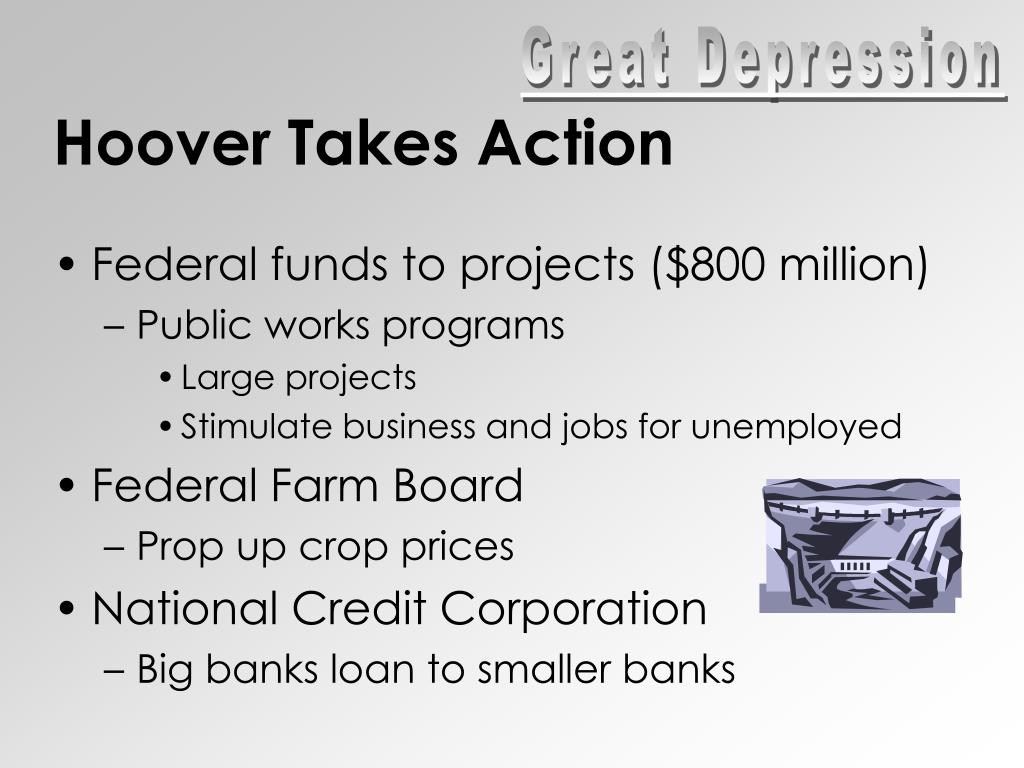 Great Depression

Hoover Takes Action

• Federal funds to projects (\$800 million)
– Public works programs
• Large projects
• Stimulate business and jobs for unemployed
• Federal Farm Board
– Prop up crop prices
• National Credit Corporation
– Big banks loan to smaller banks